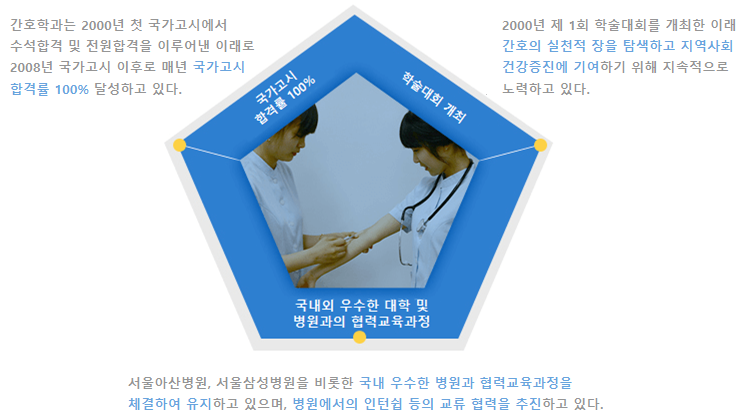 간호학과는 2000년 첫 국가고시에서 수석합격 및 전원합격을 이루어낸 이래로 2008년 국가고시 이후로 매년 국가고시 합격률 100% 달성하고 있다.

2000년 제 1회 학술대회를 개최한 이래 간호의 실천적 장을 탐색하고 지역사회 건강증진에 기여하기 위해 지속적으로 노력하고 있다.

국가고시 합격률 100%

학술대회 개최

국내외 우수한 대학 및 병원과의 협력교육과정

서울아산병원, 서울삼성병원을 비롯한 국내 우수한 병원과 협력교육과정을 체결하여 유지하고 있으며, 병원에서의 인턴쉽 등의 교류 협력을 추진하고 있다.